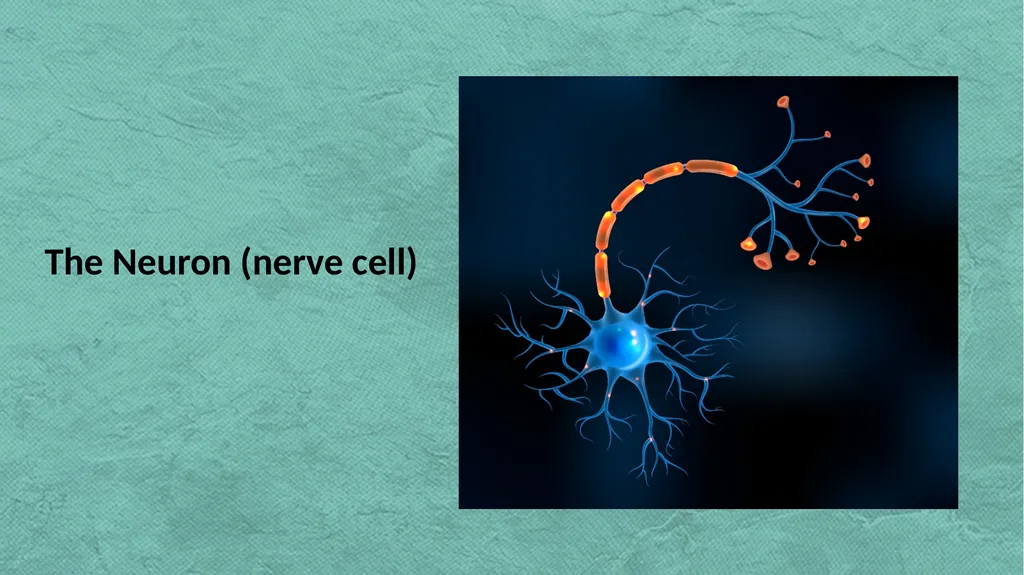 The Neuron (nerve cell)